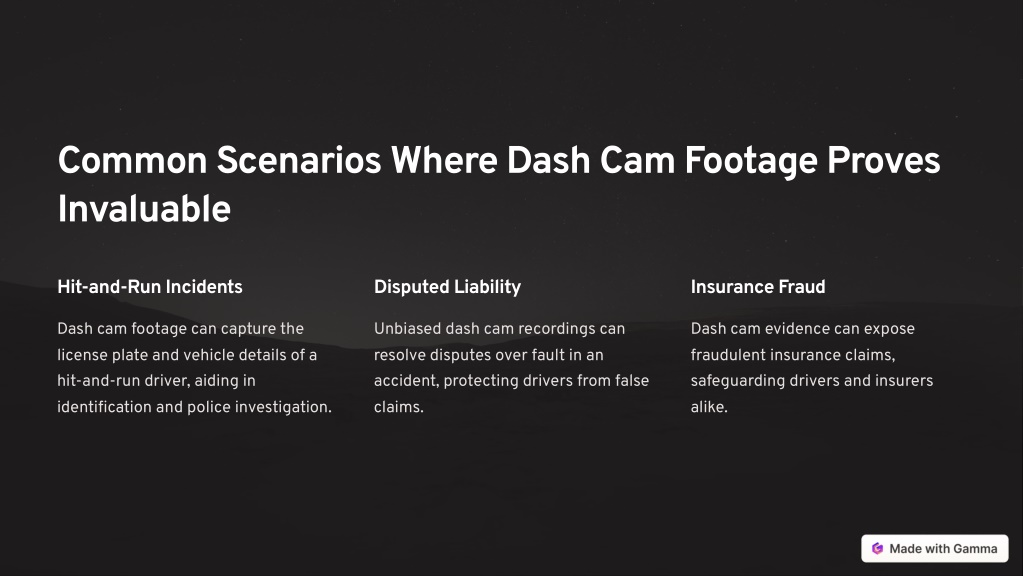 Common Scenarios Where Dash Cam Footage Proves Invaluable

Hit-and-Run Incidents

Dash cam footage can capture the license plate and vehicle details of a hit-and-run driver, aiding in identification and police investigation.

Disputed Liability

Unbiased dash cam recordings can resolve disputes over fault in an accident, protecting drivers from false claims.

Insurance Fraud

Dash cam evidence can expose fraudulent insurance claims, safeguarding drivers and insurers alike.

Made with Gamma